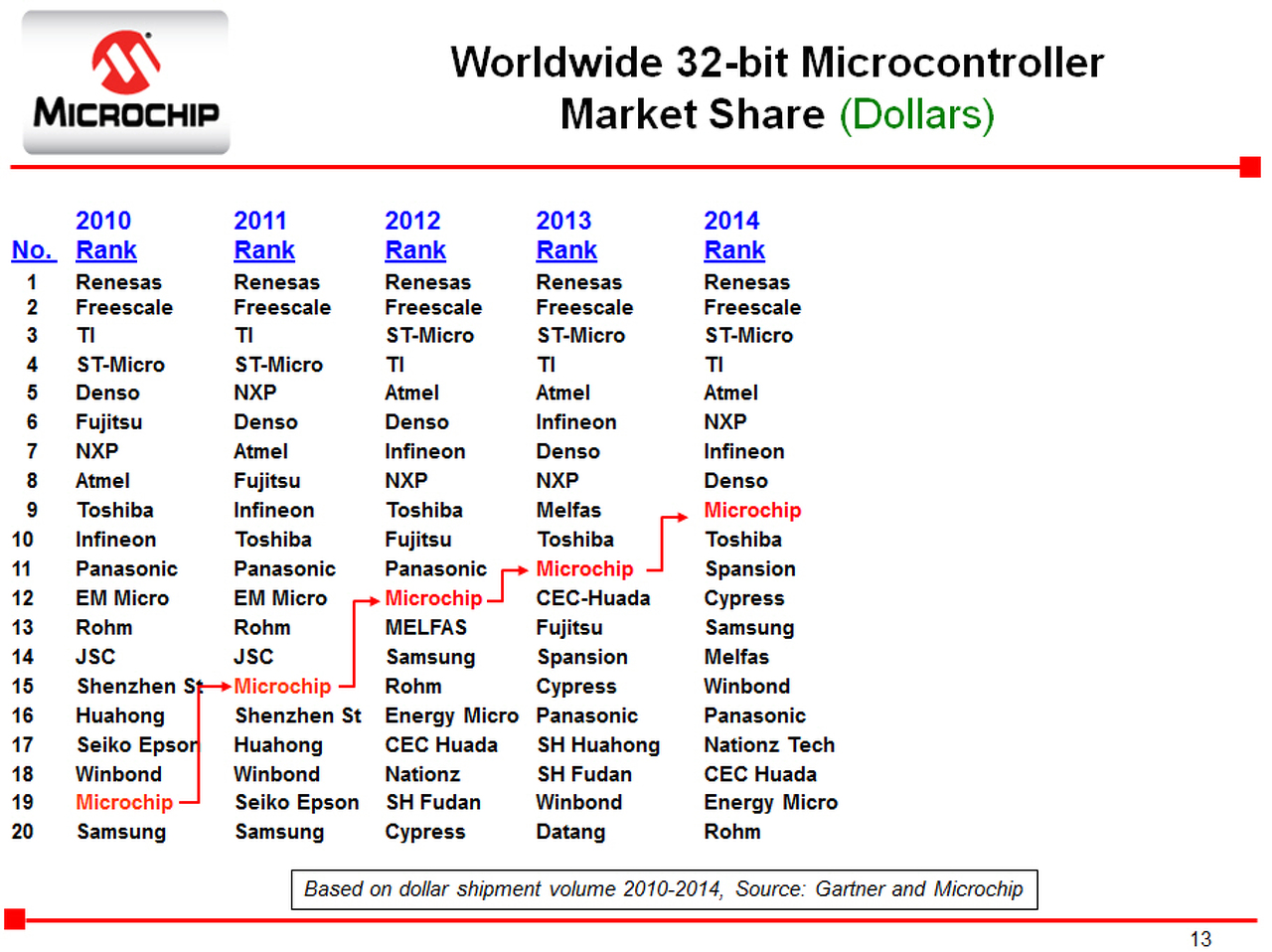 MICROCHIP

Worldwide 32-bit Microcontroller Market Share (Dollars)

| No. | 2010 Rank | 2011 Rank | 2012 Rank | 2013 Rank | 2014 Rank |
|---|---|---|---|---|---|
| 1 | Renesas | Renesas | Renesas | Renesas | Renesas |
| 2 | Freescale | Freescale | Freescale | Freescale | Freescale |
| 3 | TI | TI | ST-Micro | ST-Micro | ST-Micro |
| 4 | ST-Micro | ST-Micro | TI | TI | TI |
| 5 | Denso | NXP | Atmel | Atmel | Atmel |
| 6 | Fujitsu | Denso | Denso | Infineon | NXP |
| 7 | NXP | Atmel | Infineon | Denso | Infineon |
| 8 | Atmel | Fujitsu | NXP | NXP | Denso |
| 9 | Toshiba | Infineon | Toshiba | Melfas | Microchip |
| 10 | Infineon | Toshiba | Fujitsu | Toshiba | Toshiba |
| 11 | Panasonic | Panasonic | Panasonic | Microchip | Spansion |
| 12 | EM Micro | EM Micro | Microchip | CEC-Huada | Cypress |
| 13 | Rohm | Rohm | MELFAS | Fujitsu | Samsung |
| 14 | JSC | JSC | Samsung | Spansion | Melfas |
| 15 | Shenzhen St | Microchip | Rohm | Cypress | Winbond |
| 16 | Huahong | Shenzhen St | Energy Micro | Panasonic | Panasonic |
| 17 | Seiko Epson | Huahong | CEC Huada | SH Huahong | Nationz Tech |
| 18 | Winbond | Winbond | Nationz | SH Fudan | CEC Huada |
| 19 | Microchip | Seiko Epson | SH Fudan | Winbond | Energy Micro |
| 20 | Samsung | Samsung | Cypress | Datang | Rohm |

Based on dollar shipment volume 2010-2014, Source: Gartner and Microchip

13